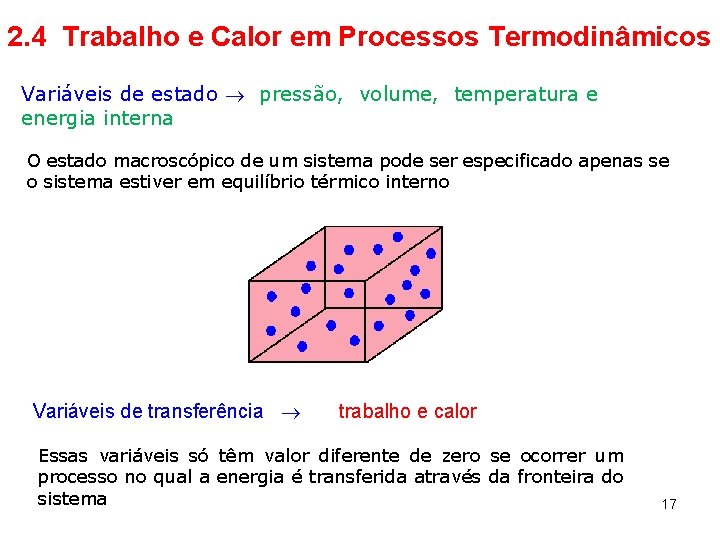 2.4 Trabalho e Calor em Processos Termodinâmicos

Variáveis de estado $\rightarrow$ pressão, volume, temperatura e energia interna

O estado macroscópico de um sistema pode ser especificado apenas se o sistema estiver em equilíbrio térmico interno

Variáveis de transferência $\rightarrow$ trabalho e calor

Essas variáveis só têm valor diferente de zero se ocorrer um processo no qual a energia é transferida através da fronteira do sistema

17